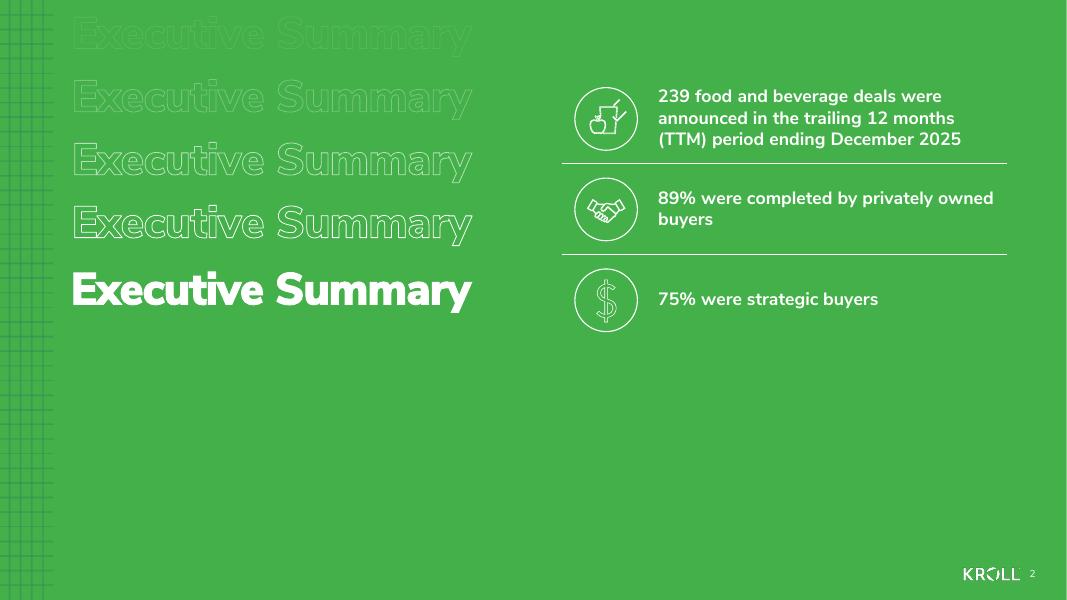 Executive Summary

Executive Summary

Executive Summary

Executive Summary

Executive Summary

239 food and beverage deals were announced in the trailing 12 months (TTM) period ending December 2025

89% were completed by privately owned buyers

75% were strategic buyers

KROLL 2